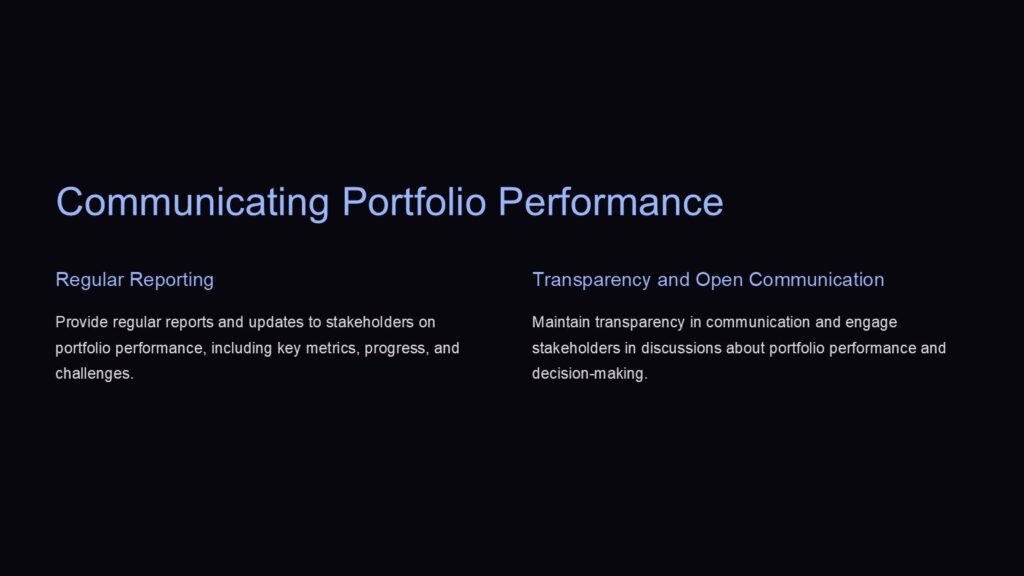 Communicating Portfolio Performance

Regular Reporting

Provide regular reports and updates to stakeholders on portfolio performance, including key metrics, progress, and challenges.

Transparency and Open Communication

Maintain transparency in communication and engage stakeholders in discussions about portfolio performance and decision-making.